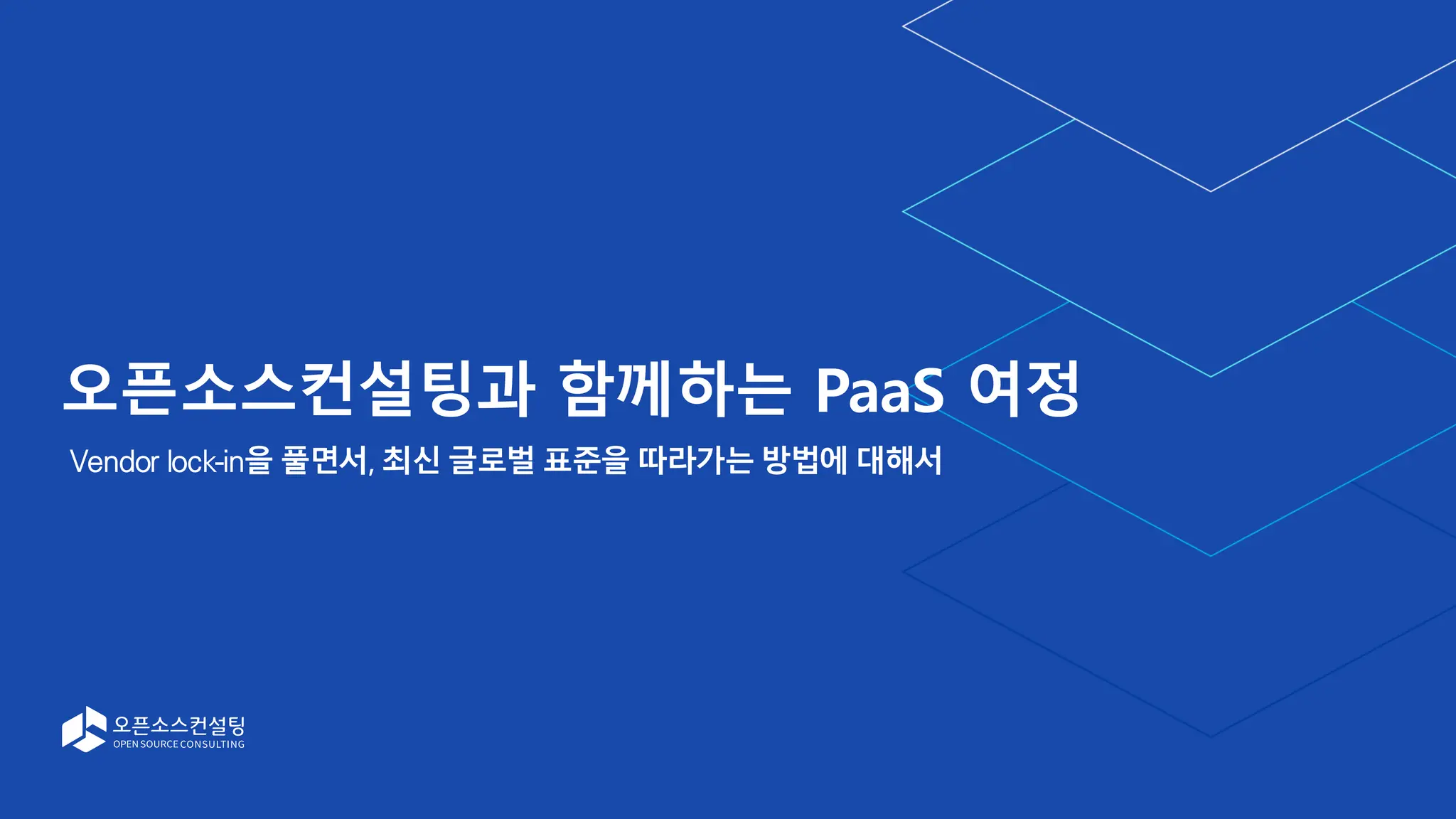 오픈소스컨설팅과 함께하는 PaaS 여정

Vendor lock-in을 풀면서, 최신 글로벌 표준을 따라가는 방법에 대해서

오픈소스컨설팅
OPEN SOURCE CONSULTING